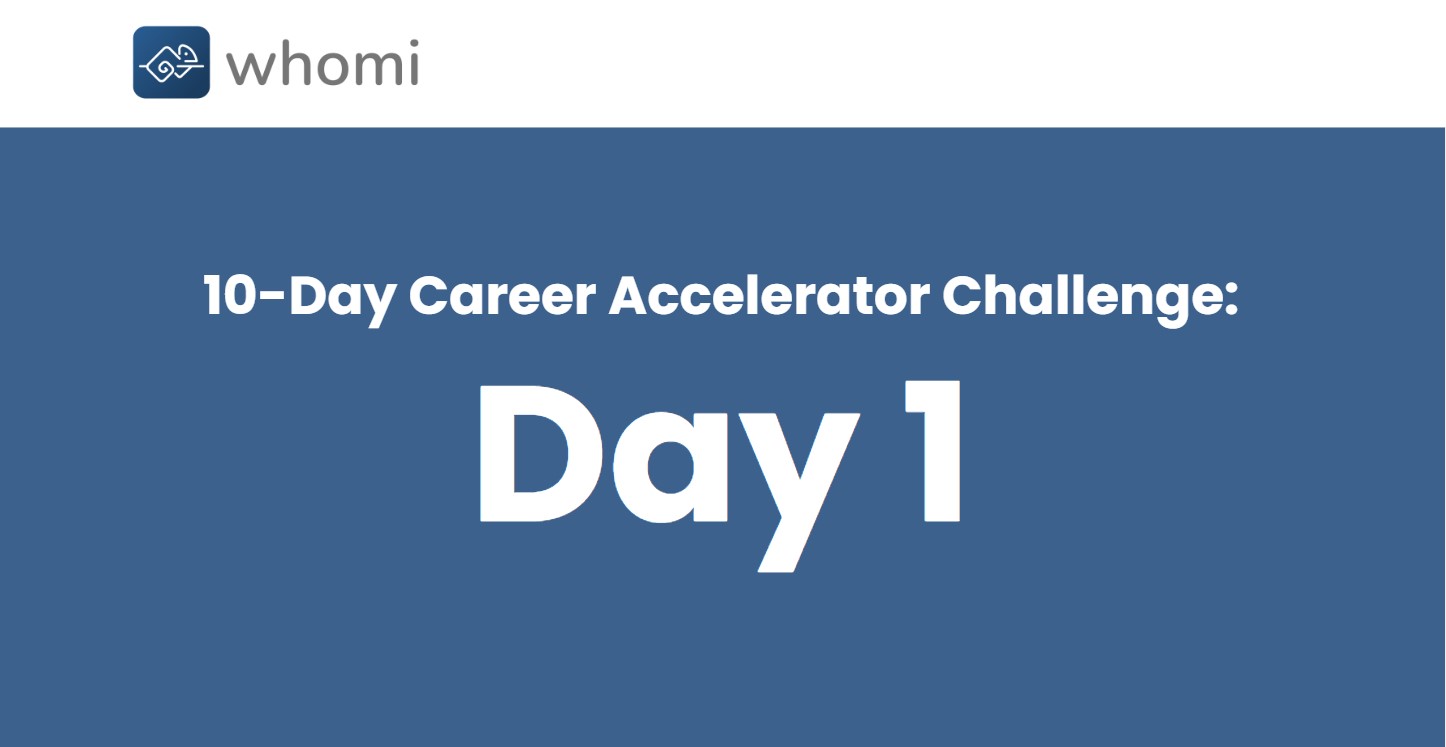 whomi

10-Day Career Accelerator Challenge:

Day 1